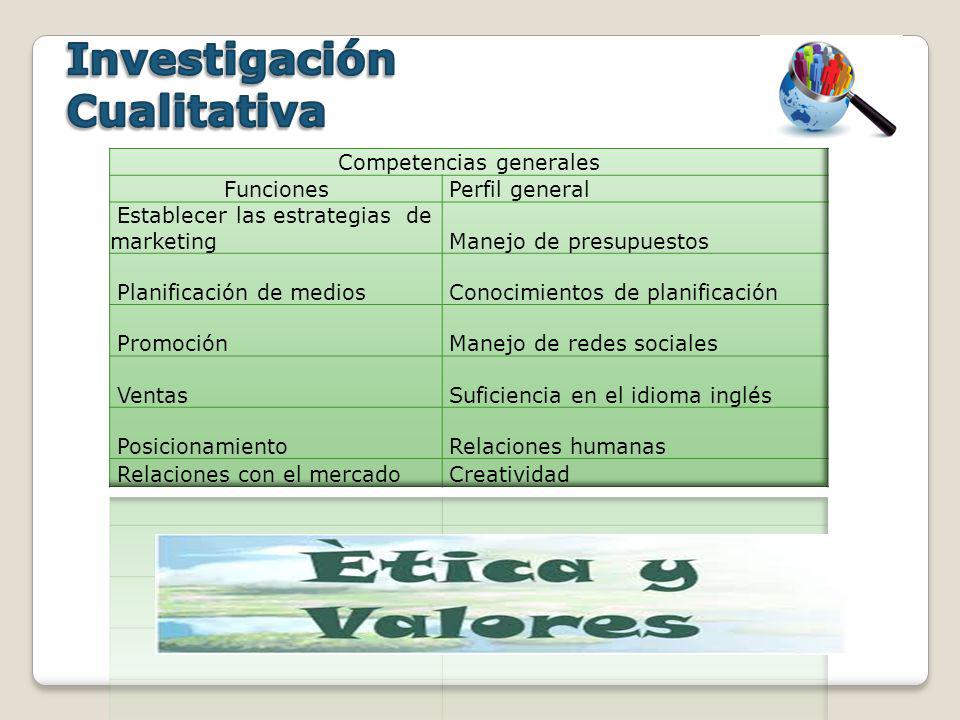 Investigación Cualitativa

| Competencias generales | |
|---|---|
| Funciones | Perfil general |
| Establecer las estrategias de marketing | Manejo de presupuestos |
| Planificación de medios | Conocimientos de planificación |
| Promoción | Manejo de redes sociales |
| Ventas | Suficiencia en el idioma inglés |
| Posicionamiento | Relaciones humanas |
| Relaciones con el mercado | Creatividad |

Ètica y Valores